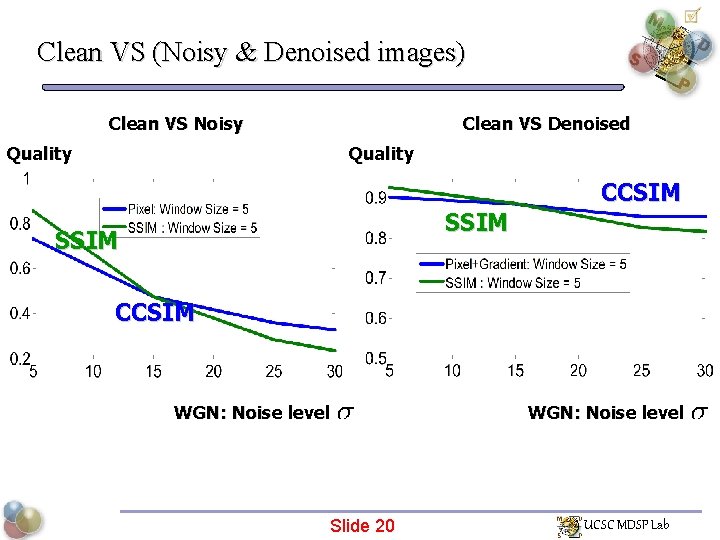 Clean VS (Noisy & Denoised images)

Clean VS Noisy

Quality

1
0.8
0.6
0.4
0.2

Pixel: Window Size = 5
SSIM : Window Size = 5

SSIM

CCSIM

5 10 15 20 25 30

WGN: Noise level $\sigma$

Clean VS Denoised

Quality

0.9
0.8
0.7
0.6
0.5

CCSIM

SSIM

Pixel+Gradient: Window Size = 5
SSIM : Window Size = 5

5 10 15 20 25 30

WGN: Noise level $\sigma$

Slide 20

UCSC MDSP Lab